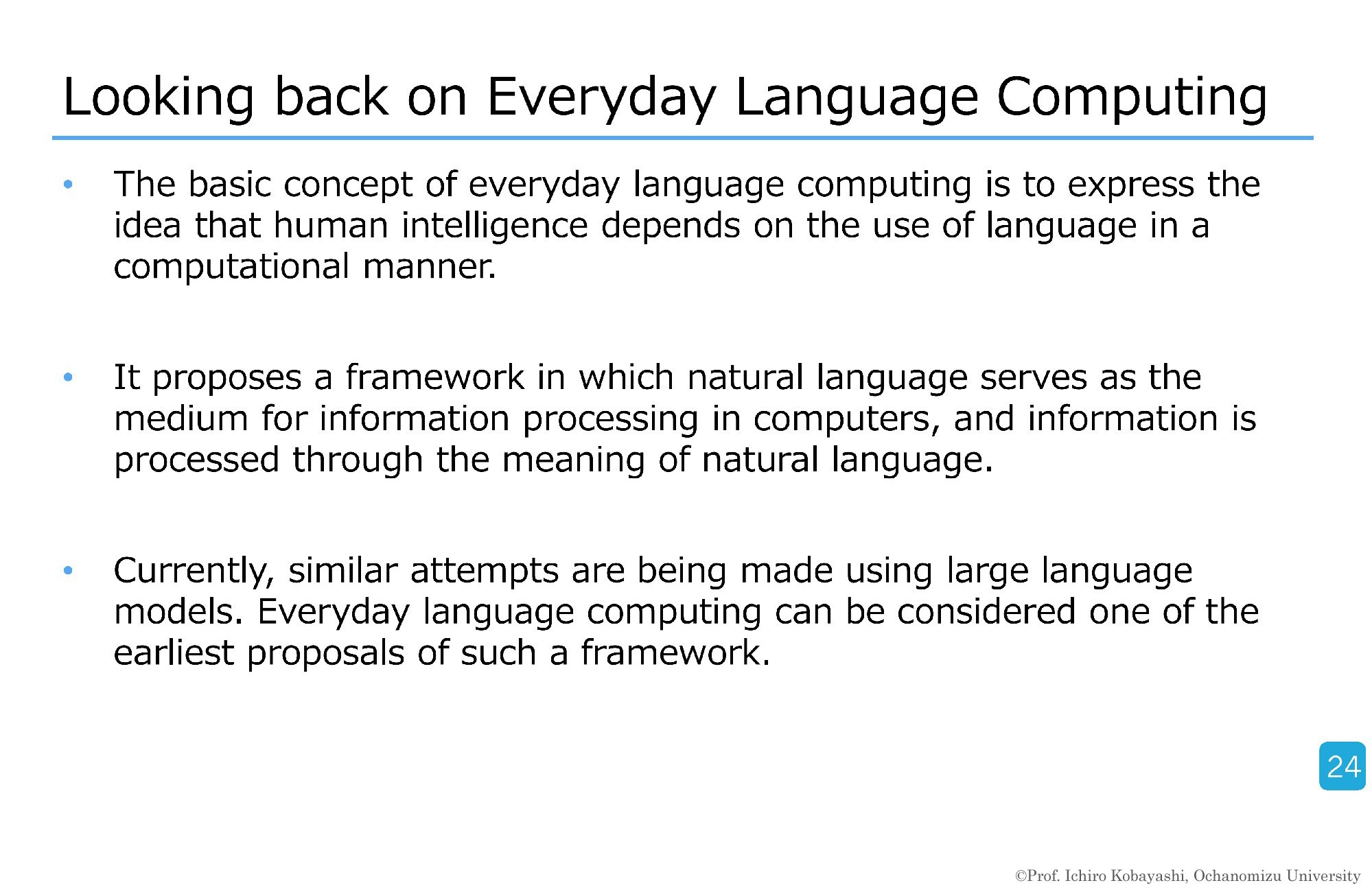 Looking back on Everyday Language Computing

• The basic concept of everyday language computing is to express the idea that human intelligence depends on the use of language in a computational manner.

• It proposes a framework in which natural language serves as the medium for information processing in computers, and information is processed through the meaning of natural language.

• Currently, similar attempts are being made using large language models. Everyday language computing can be considered one of the earliest proposals of such a framework.

24

©Prof. Ichiro Kobayashi, Ochanomizu University